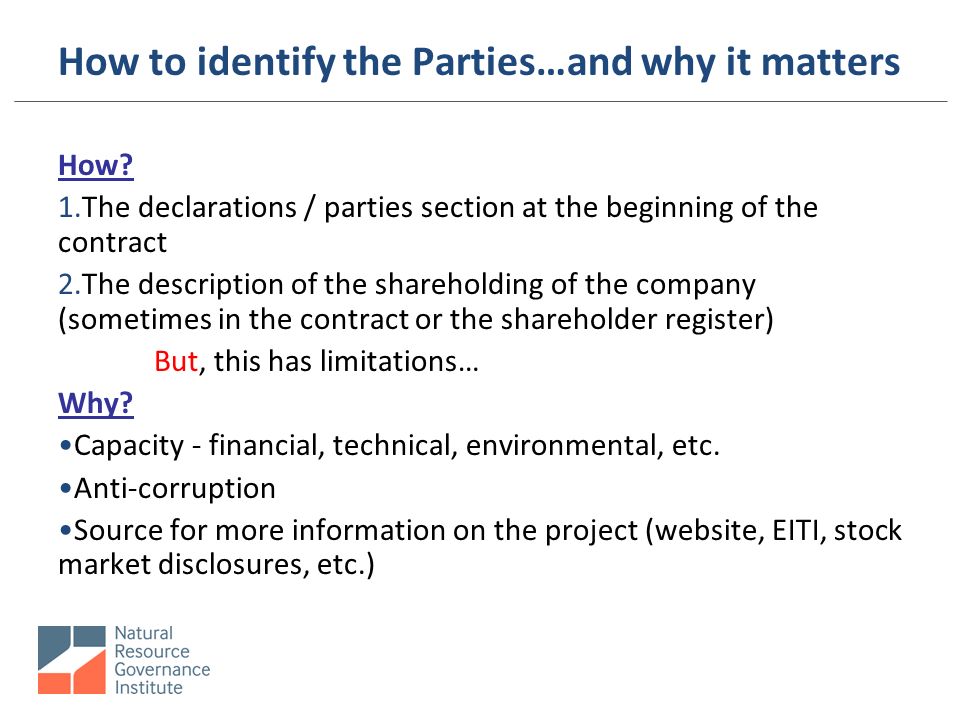 How to identify the Parties…and why it matters

How?

1.The declarations / parties section at the beginning of the contract

2.The description of the shareholding of the company (sometimes in the contract or the shareholder register)

But, this has limitations…

Why?

•Capacity - financial, technical, environmental, etc.

•Anti-corruption

•Source for more information on the project (website, EITI, stock market disclosures, etc.)

Natural Resource Governance Institute